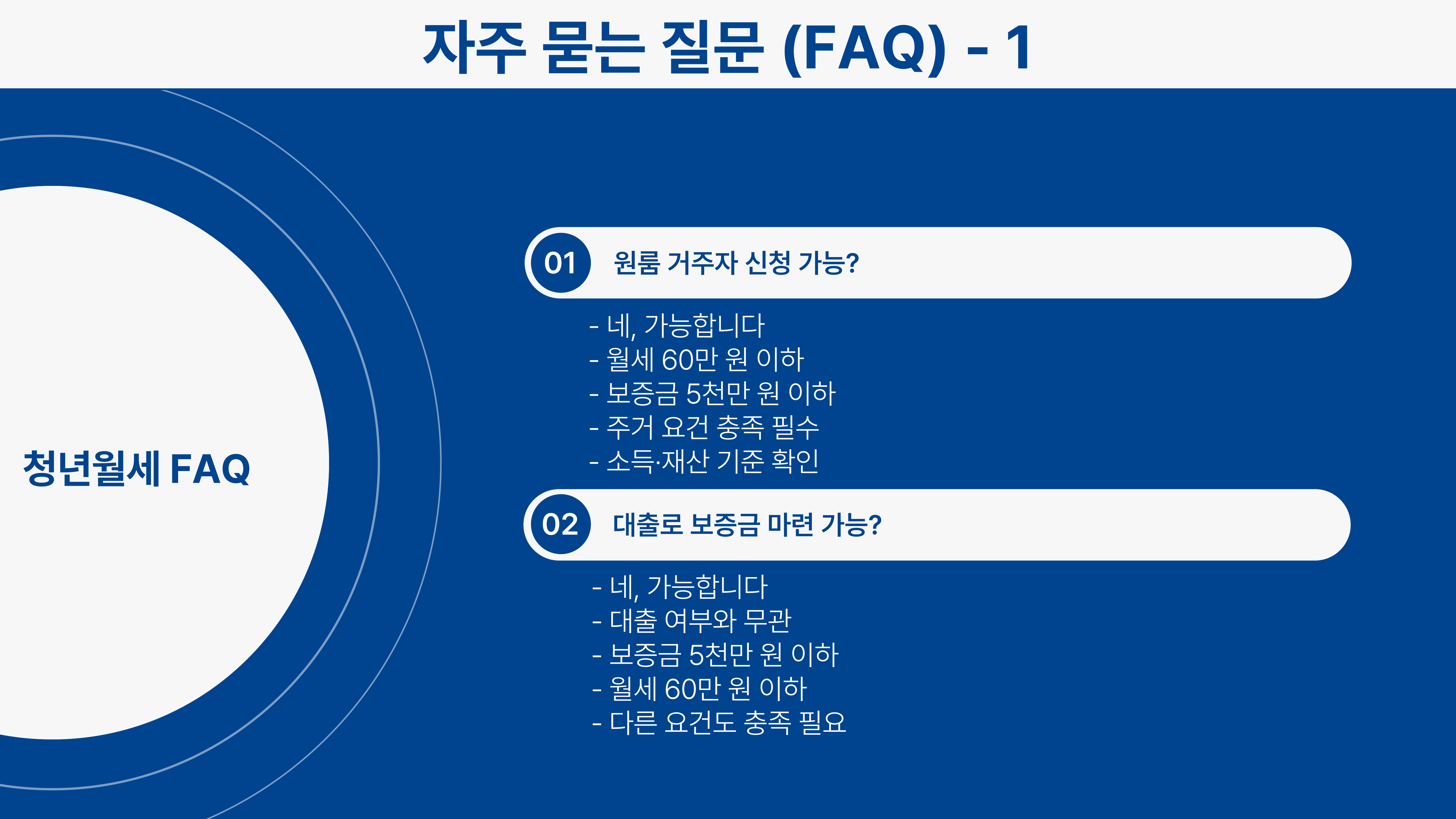 자주 묻는 질문 (FAQ) - 1

청년월세 FAQ

01 원룸 거주자 신청 가능?

- 네, 가능합니다
- 월세 60만 원 이하
- 보증금 5천만 원 이하
- 주거 요건 충족 필수
- 소득·재산 기준 확인

02 대출로 보증금 마련 가능?

- 네, 가능합니다
- 대출 여부와 무관
- 보증금 5천만 원 이하
- 월세 60만 원 이하
- 다른 요건도 충족 필요